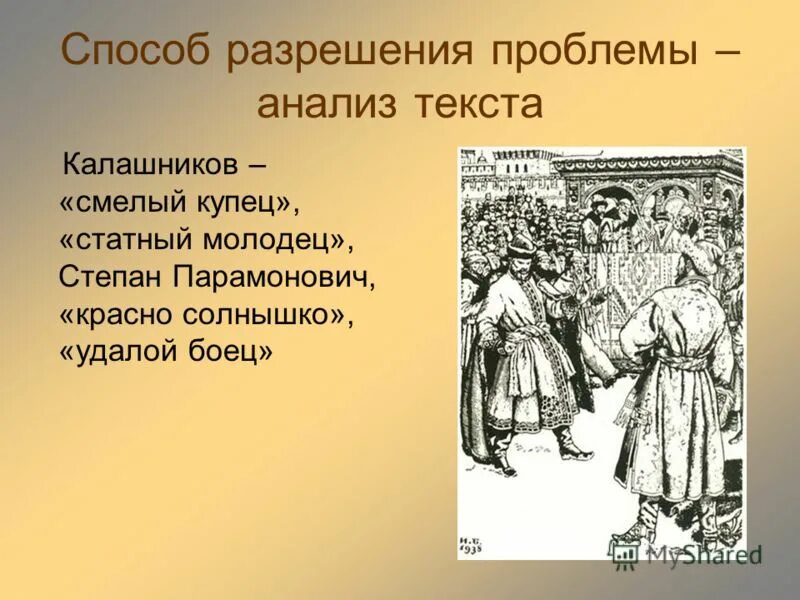 Способ разрешения проблемы – анализ текста

Калашников – «смелый купец», «статный молодец», Степан Парамонович, «красно солнышко», «удалой боец»

И.Б. 1938

MyShared